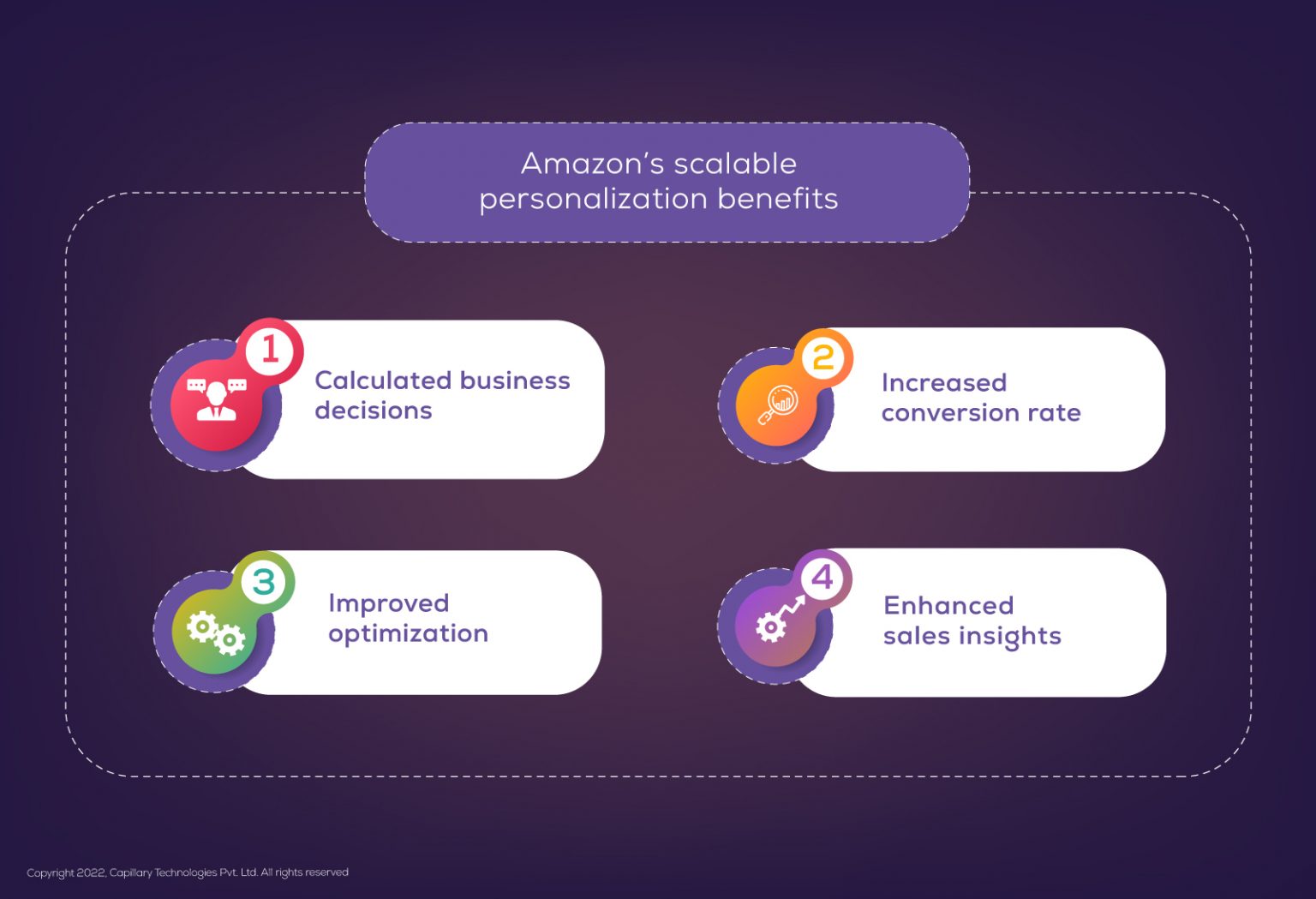 Amazon's scalable personalization benefits

1
Calculated business decisions

2
Increased conversion rate

3
Improved optimization

4
Enhanced sales insights

Copyright 2022, Capillary Technologies Pvt. Ltd. All rights reserved